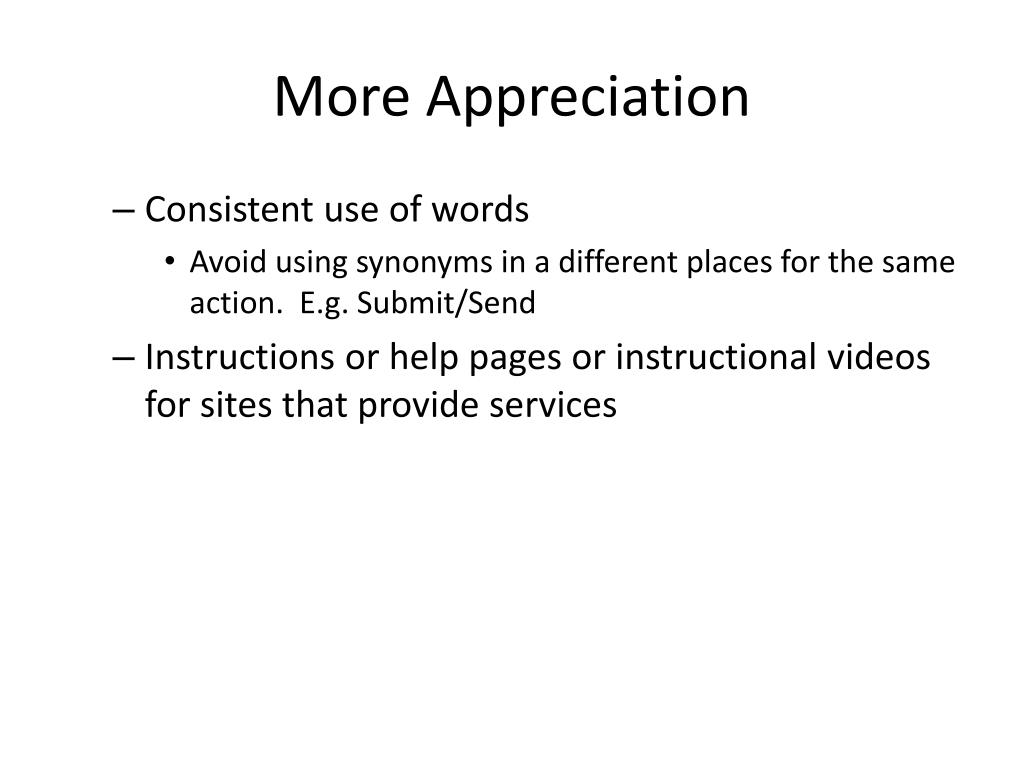 More Appreciation

– Consistent use of words

• Avoid using synonyms in a different places for the same action.  E.g. Submit/Send

– Instructions or help pages or instructional videos for sites that provide services